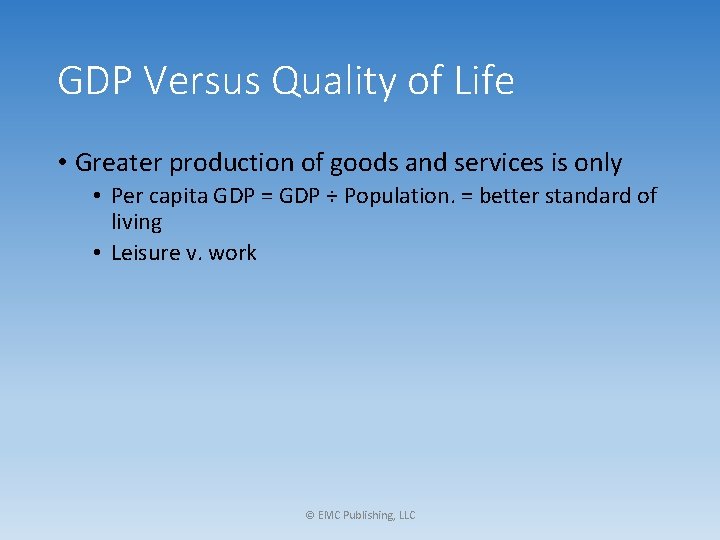 GDP Versus Quality of Life

• Greater production of goods and services is only
  • Per capita GDP = GDP ÷ Population. = better standard of living
  • Leisure v. work

© EMC Publishing, LLC